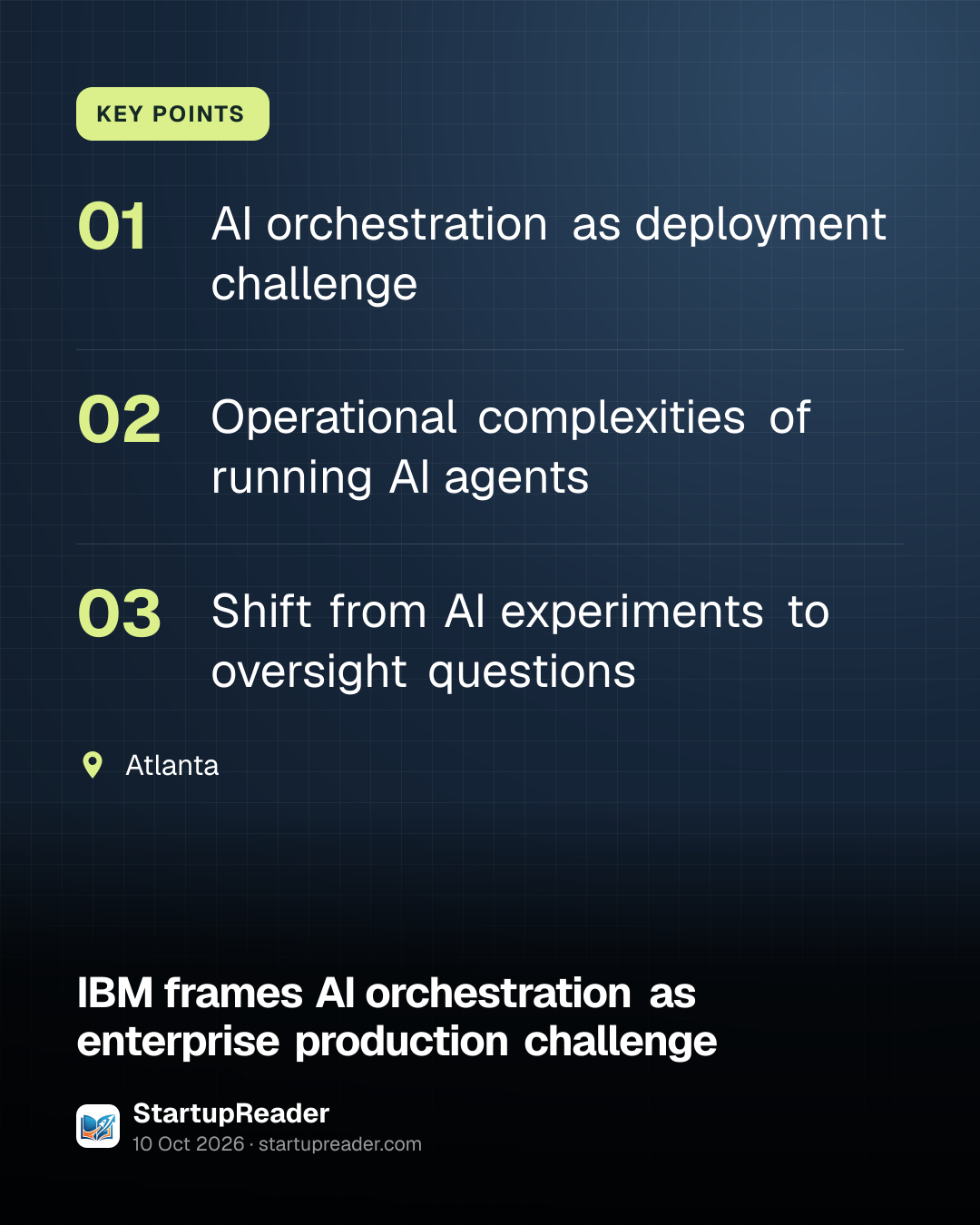 KEY POINTS

01 AI orchestration as deployment challenge

02 Operational complexities of running AI agents

03 Shift from AI experiments to oversight questions

Atlanta

IBM frames AI orchestration as enterprise production challenge

StartupReader
10 Oct 2026 · startupreader.com